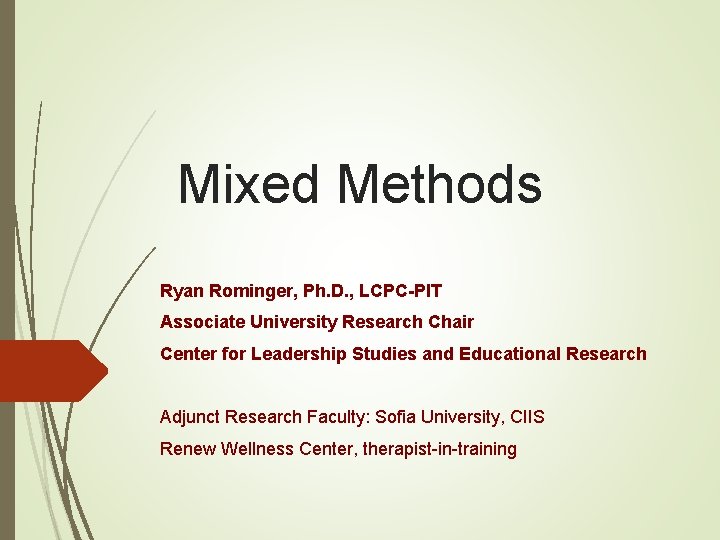 Mixed Methods

Ryan Rominger, Ph.D., LCPC-PIT

Associate University Research Chair

Center for Leadership Studies and Educational Research

Adjunct Research Faculty: Sofia University, CIIS

Renew Wellness Center, therapist-in-training